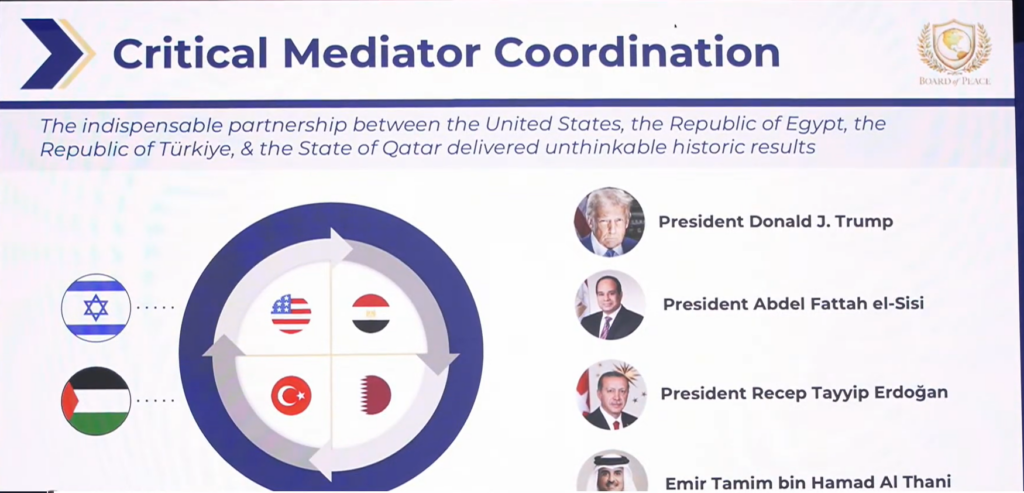 Critical Mediator Coordination

BOARD of PEACE

The indispensable partnership between the United States, the Republic of Egypt, the Republic of Türkiye, & the State of Qatar delivered unthinkable historic results

President Donald J. Trump

President Abdel Fattah el-Sisi

President Recep Tayyip Erdoğan

Emir Tamim bin Hamad Al Thani